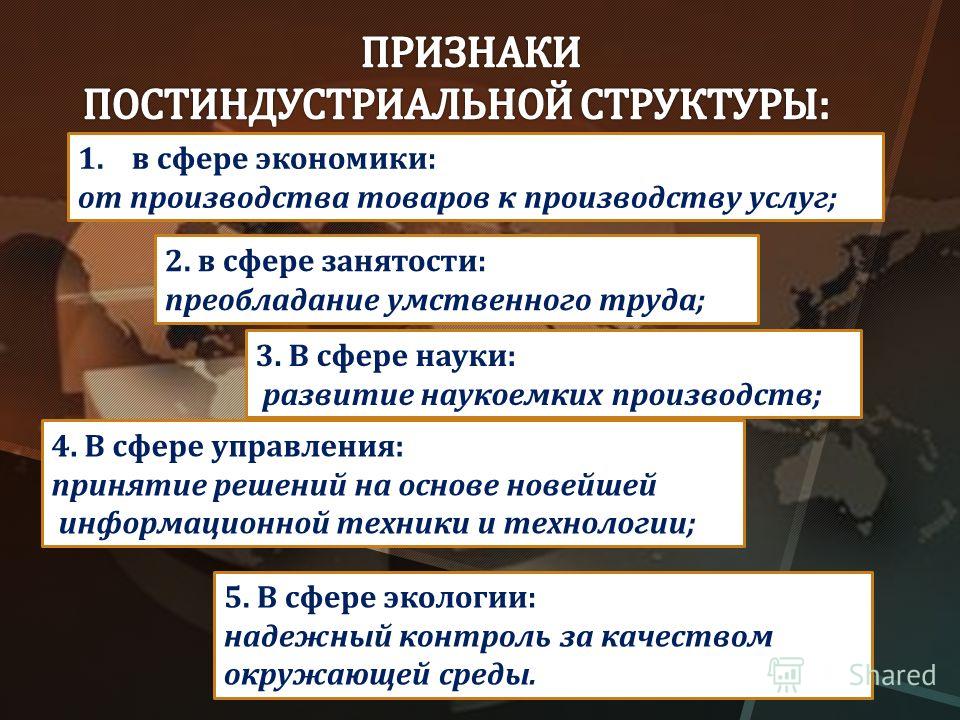 ПРИЗНАКИ ПОСТИНДУСТРИАЛЬНОЙ СТРУКТУРЫ:

1. в сфере экономики:
от производства товаров к производству услуг;

2. в сфере занятости:
преобладание умственного труда;

3. В сфере науки:
развитие наукоемких производств;

4. В сфере управления:
принятие решений на основе новейшей информационной техники и технологии;

5. В сфере экологии:
надежный контроль за качеством окружающей среды.

Shared